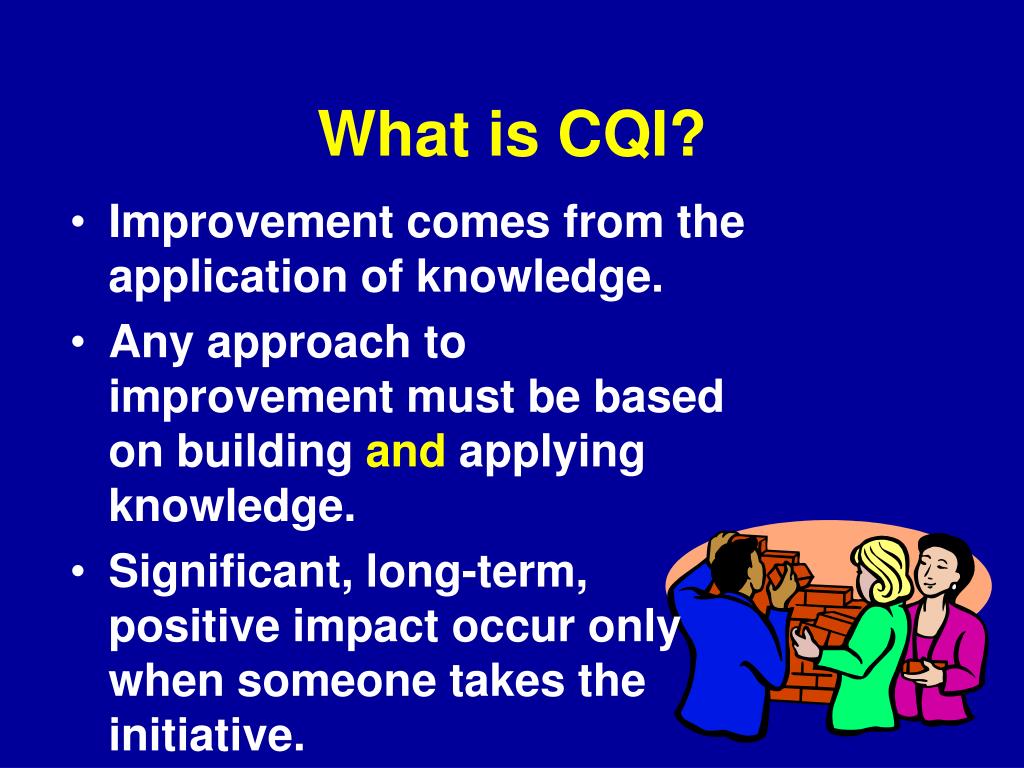 What is CQI?

• Improvement comes from the application of knowledge.
• Any approach to improvement must be based on building and applying knowledge.
• Significant, long-term, positive impact occur only when someone takes the initiative.